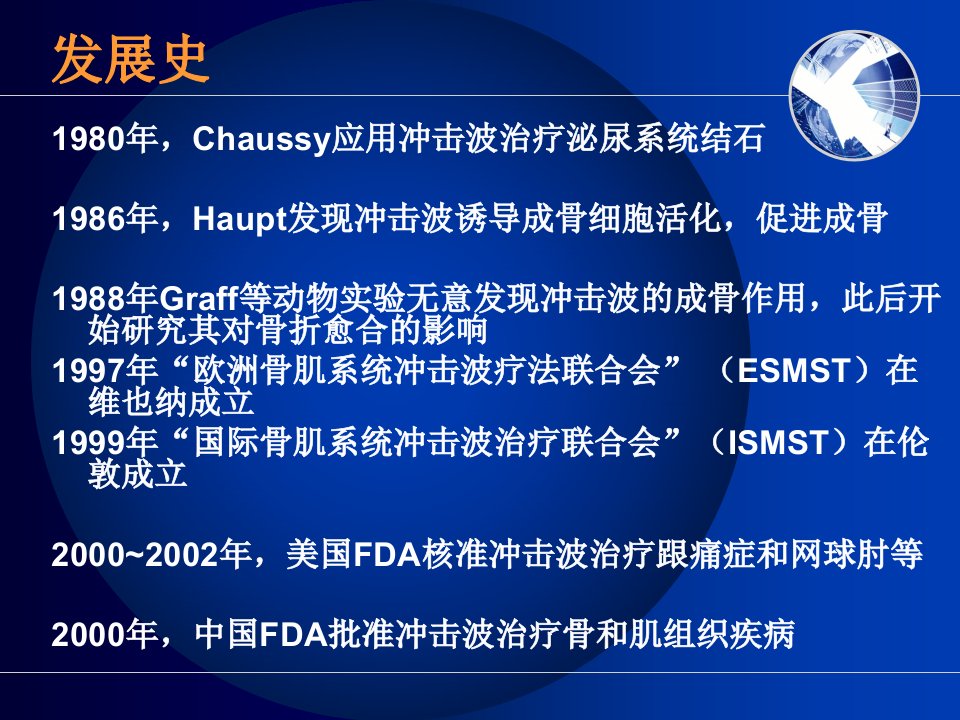 发展史

1980年，Chaussy应用冲击波治疗泌尿系统结石

1986年，Haupt发现冲击波诱导成骨细胞活化，促进成骨

1988年Graff等动物实验无意发现冲击波的成骨作用，此后开始研究其对骨折愈合的影响

1997年“欧洲骨肌系统冲击波疗法联合会”（ESMST）在维也纳成立

1999年“国际骨肌系统冲击波治疗联合会”（ISMST）在伦敦成立

2000~2002年，美国FDA核准冲击波治疗跟痛症和网球肘等

2000年，中国FDA批准冲击波治疗骨和肌组织疾病